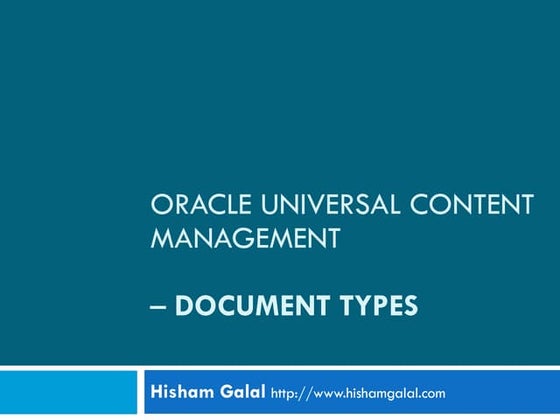 ORACLE UNIVERSAL CONTENT MANAGEMENT

– DOCUMENT TYPES

Hisham Galal http://www.hishamgalal.com